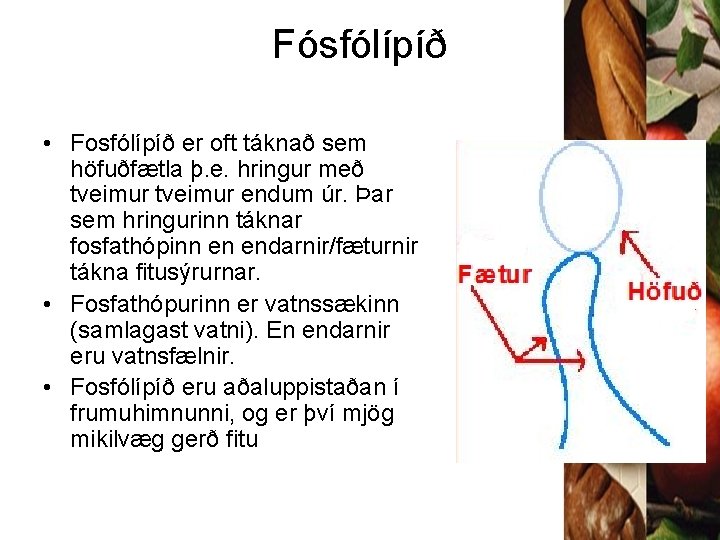 Fósfólípíð

• Fosfólípíð er oft táknað sem höfuðfætla þ.e. hringur með tveimur tveimur endum úr. Þar sem hringurinn táknar fosfathópinn en endarnir/fæturnir tákna fitusýrurnar.
• Fosfathópurinn er vatnssækinn (samlagast vatni). En endarnir eru vatnsfælnir.
• Fosfólípíð eru aðaluppistaðan í frumuhimnunni, og er því mjög mikilvæg gerð fitu

Fætur
Höfuð